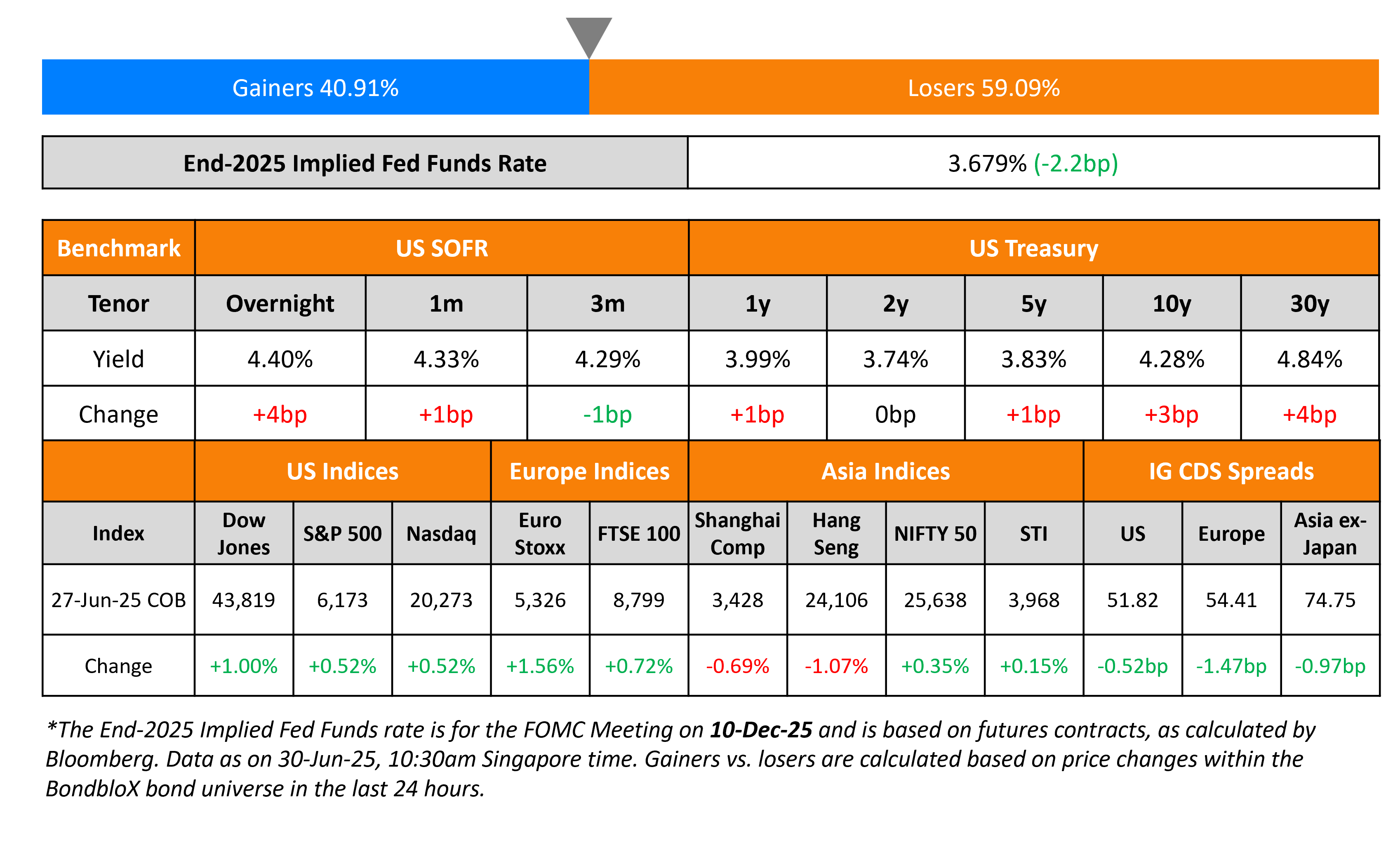 Gainers 40.91%

Losers 59.09%

| End-2025 Implied Fed Funds Rate | 3.679% (-2.2bp) |
|---|---|

| Benchmark | US SOFR | | | US Treasury | | | | |
|---|---|---|---|---|---|---|---|---|
| Tenor | Overnight | 1m | 3m | 1y | 2y | 5y | 10y | 30y |
| Yield | 4.40% | 4.33% | 4.29% | 3.99% | 3.74% | 3.83% | 4.28% | 4.84% |
| Change | +4bp | +1bp | -1bp | +1bp | 0bp | +1bp | +3bp | +4bp |

| | US Indices | | | Europe Indices | | Asia Indices | | | | IG CDS Spreads | | |
|---|---|---|---|---|---|---|---|---|---|---|---|---|
| Index | Dow Jones | S&P 500 | Nasdaq | Euro Stoxx | FTSE 100 | Shanghai Comp | Hang Seng | NIFTY 50 | STI | US | Europe | Asia ex-Japan |
| 27-Jun-25 COB | 43,819 | 6,173 | 20,273 | 5,326 | 8,799 | 3,428 | 24,106 | 25,638 | 3,968 | 51.82 | 54.41 | 74.75 |
| Change | +1.00% | +0.52% | +0.52% | +1.56% | +0.72% | -0.69% | -1.07% | +0.35% | +0.15% | -0.52bp | -1.47bp | -0.97bp |

*The End-2025 Implied Fed Funds rate is for the FOMC Meeting on 10-Dec-25 and is based on futures contracts, as calculated by Bloomberg. Data as on 30-Jun-25, 10:30am Singapore time. Gainers vs. losers are calculated based on price changes within the BondbloX bond universe in the last 24 hours.